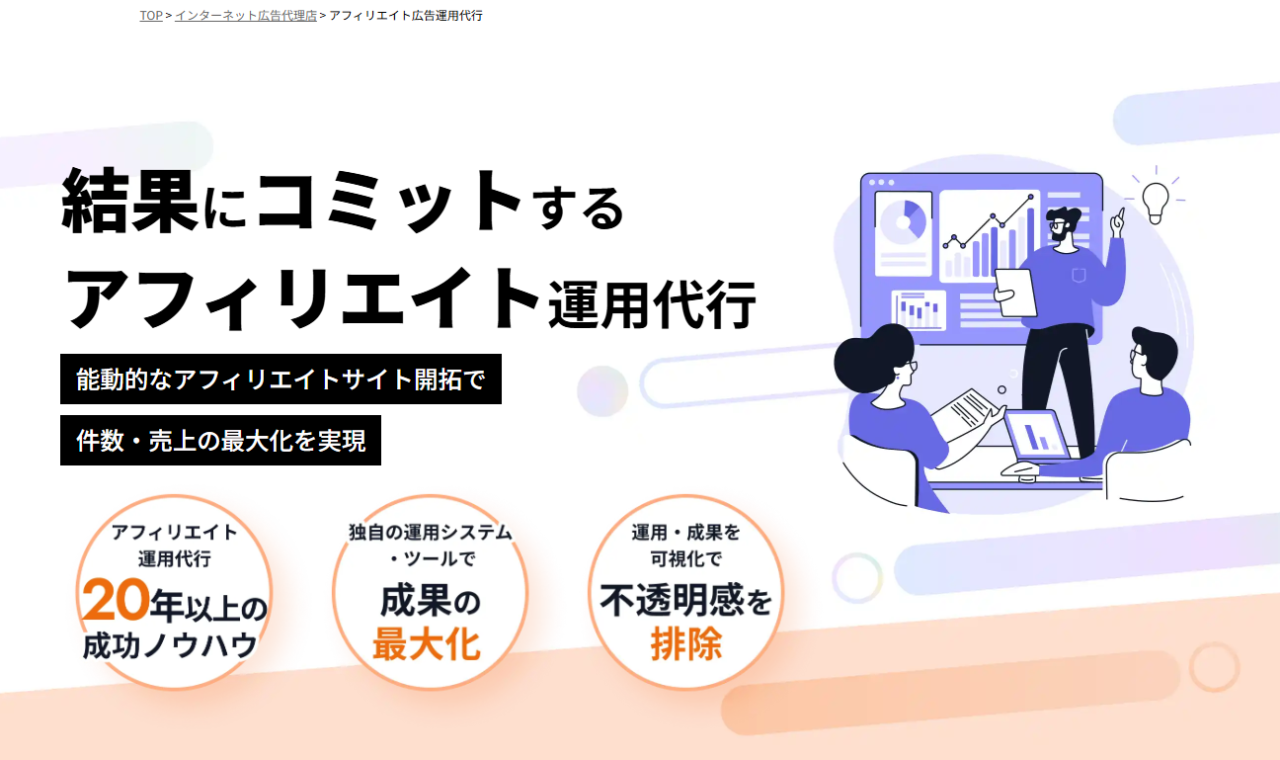 TOP > インターネット広告代理店 > アフィリエイト広告運用代行

結果にコミットする
アフィリエイト運用代行

能動的なアフィリエイトサイト開拓で
件数・売上の最大化を実現

アフィリエイト
運用代行
20年以上の
成功ノウハウ

独自の運用システム
・ツールで
成果の
最大化

運用・成果を
可視化で
不透明感を
排除